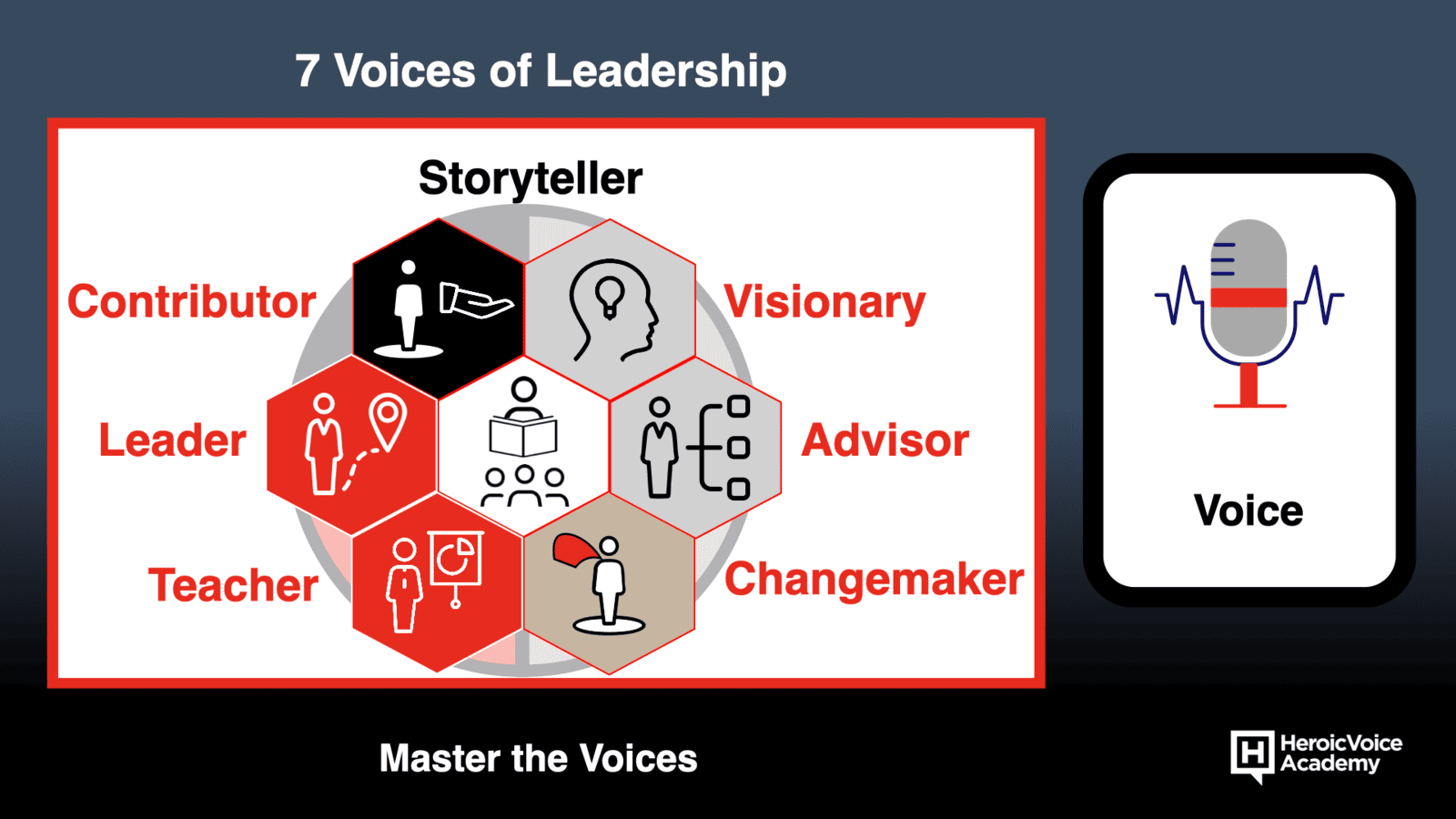 7 Voices of Leadership

Storyteller

Contributor

Visionary

Leader

Advisor

Teacher

Changemaker

Voice

Master the Voices

H HeroicVoice Academy